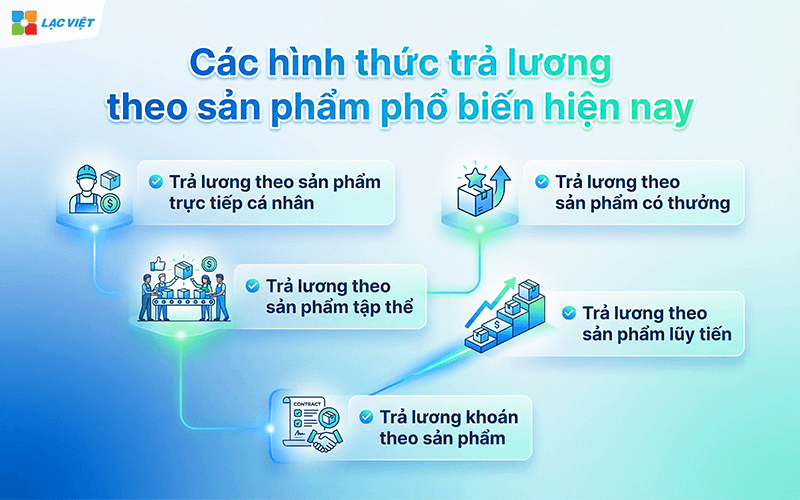 LẠC VIỆT

Các hình thức trả lương theo sản phẩm phổ biến hiện nay

Trả lương theo sản phẩm trực tiếp cá nhân

Trả lương theo sản phẩm có thưởng

Trả lương theo sản phẩm tập thể

Trả lương theo sản phẩm lũy tiến

CONTRACT

Trả lương khoán theo sản phẩm